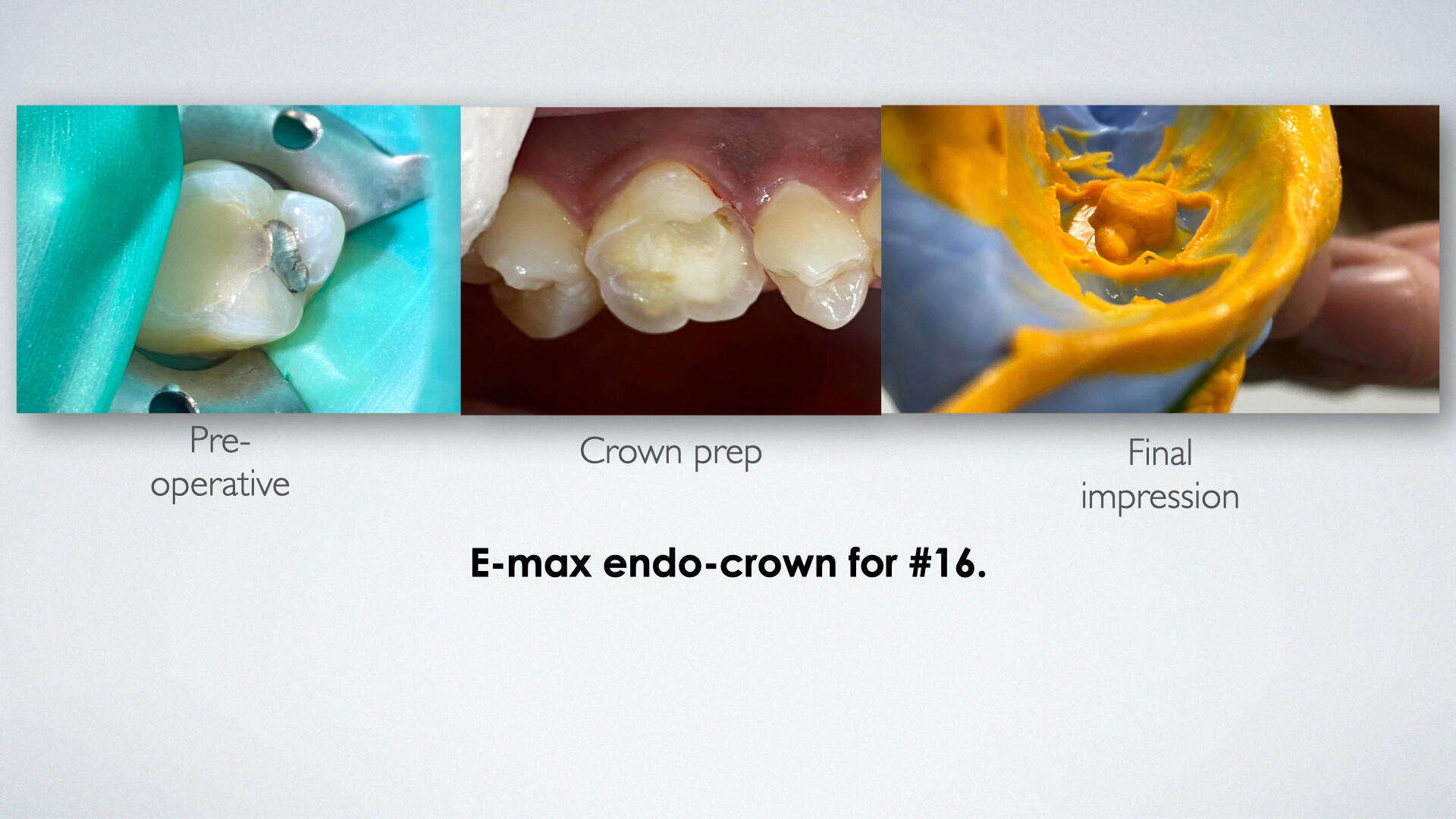 Pre-operative

Crown prep

Final impression

E-max endo-crown for #16.